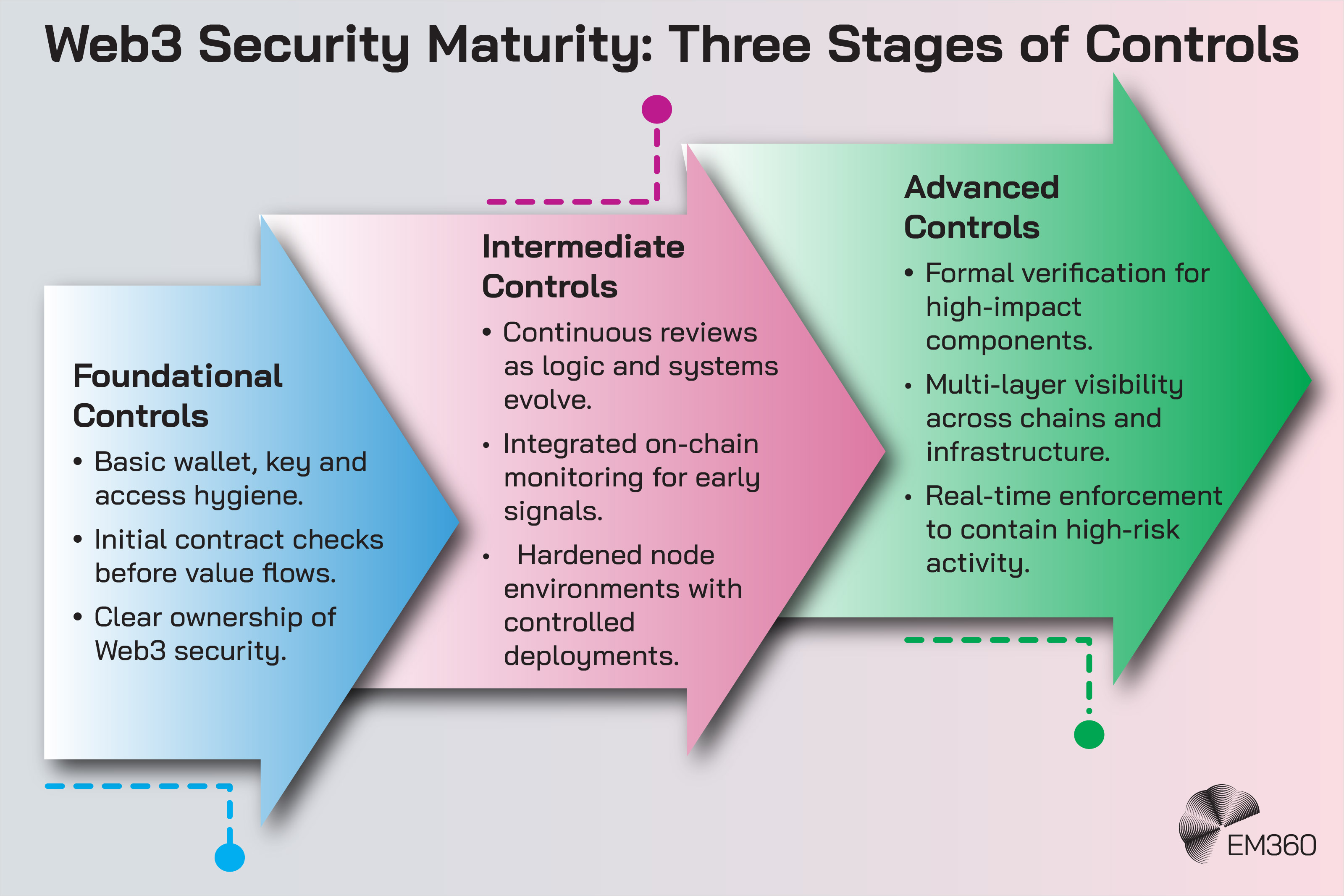 Web3 Security Maturity: Three Stages of Controls

Foundational Controls
• Basic wallet, key and access hygiene.
• Initial contract checks before value flows.
• Clear ownership of Web3 security.

Intermediate Controls
• Continuous reviews as logic and systems evolve.
• Integrated on-chain monitoring for early signals.
• Hardened node environments with controlled deployments.

Advanced Controls
• Formal verification for high-impact components.
• Multi-layer visibility across chains and infrastructure.
• Real-time enforcement to contain high-risk activity.

EM360